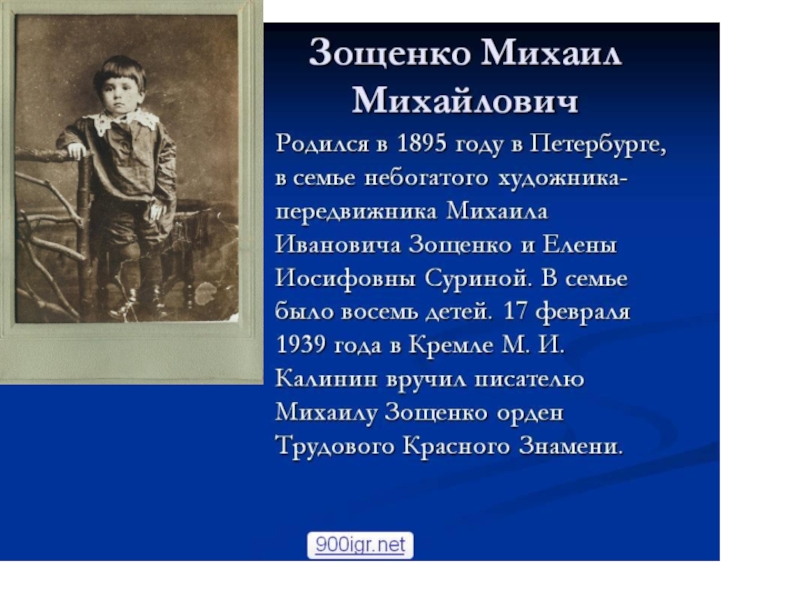 Зощенко Михаил Михайлович

Родился в 1895 году в Петербурге, в семье небогатого художника-передвижника Михаила Ивановича Зощенко и Елены Иосифовны Суриной. В семье было восемь детей. 17 февраля 1939 года в Кремле М. И. Калинин вручил писателю Михаилу Зощенко орден Трудового Красного Знамени.

900igr.net